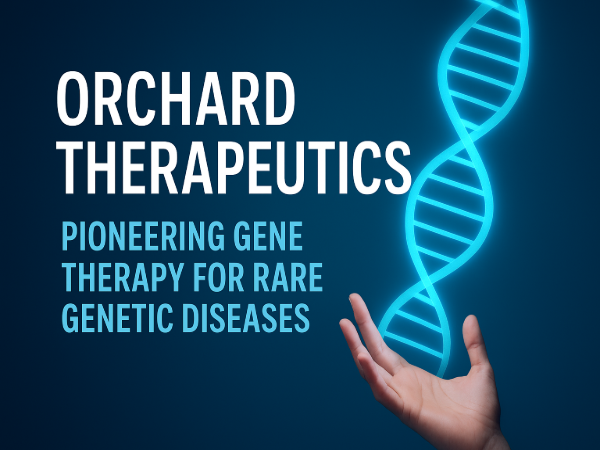 ORCHARD THERAPEUTICS

PIONEERING GENE THERAPY FOR RARE GENETIC DISEASES